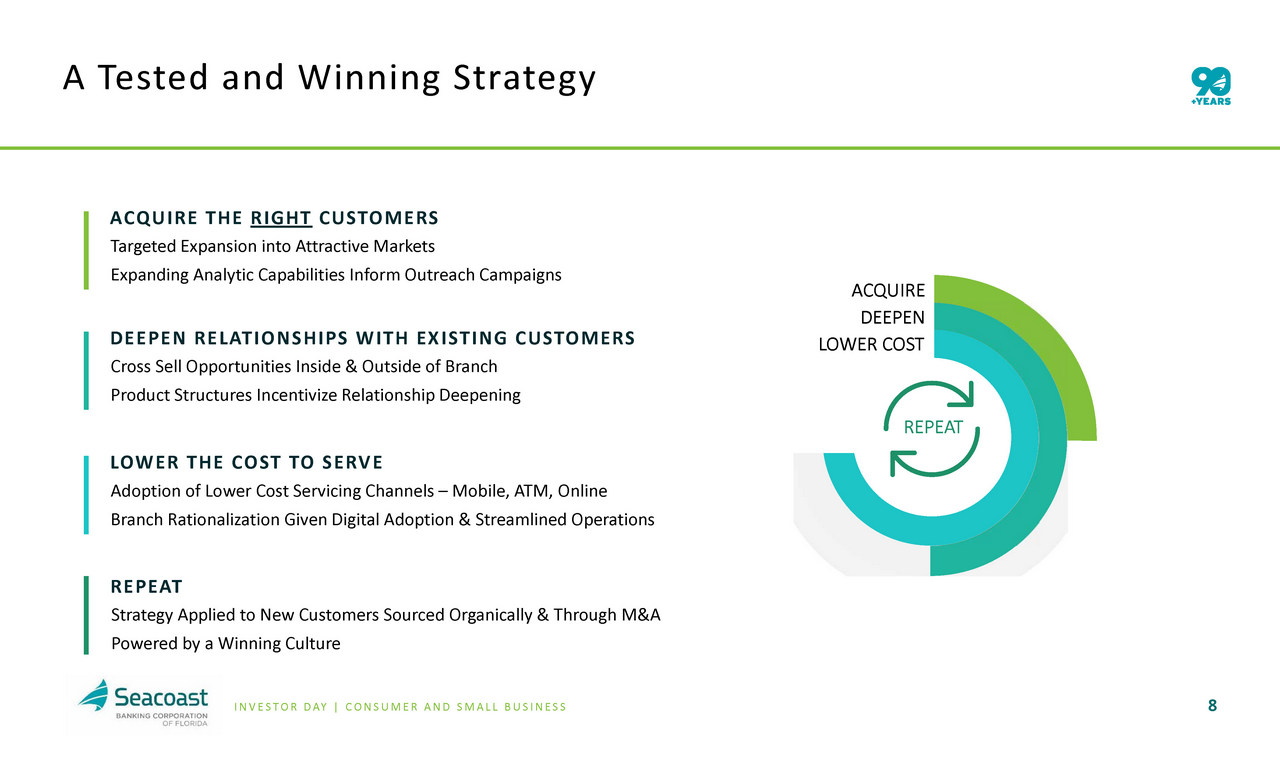 A Tested and Winning Strategy

90 +YEARS

ACQUIRE THE RIGHT CUSTOMERS
Targeted Expansion into Attractive Markets
Expanding Analytic Capabilities Inform Outreach Campaigns

DEEPEN RELATIONSHIPS WITH EXISTING CUSTOMERS
Cross Sell Opportunities Inside & Outside of Branch
Product Structures Incentivize Relationship Deepening

LOWER THE COST TO SERVE
Adoption of Lower Cost Servicing Channels – Mobile, ATM, Online
Branch Rationalization Given Digital Adoption & Streamlined Operations

REPEAT
Strategy Applied to New Customers Sourced Organically & Through M&A
Powered by a Winning Culture

ACQUIRE
DEEPEN
LOWER COST
REPEAT

Seacoast BANKING CORPORATION OF FLORIDA

INVESTOR DAY | CONSUMER AND SMALL BUSINESS

8